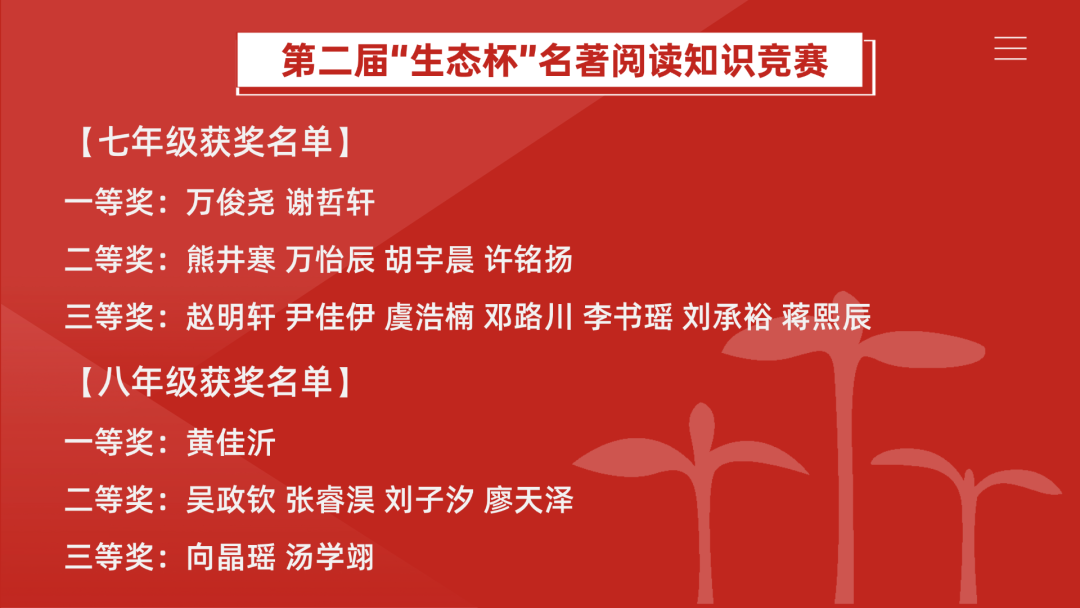 第二届“生态杯”名著阅读知识竞赛

【七年级获奖名单】

一等奖：万俊尧 谢哲轩

二等奖：熊井寒 万怡辰 胡宇晨 许铭扬

三等奖：赵明轩 尹佳伊 虞浩楠 邓路川 李书瑶 刘承裕 蒋熙辰

【八年级获奖名单】

一等奖：黄佳沂

二等奖：吴政钦 张睿淏 刘子汐 廖天泽

三等奖：向晶瑶 汤学翊